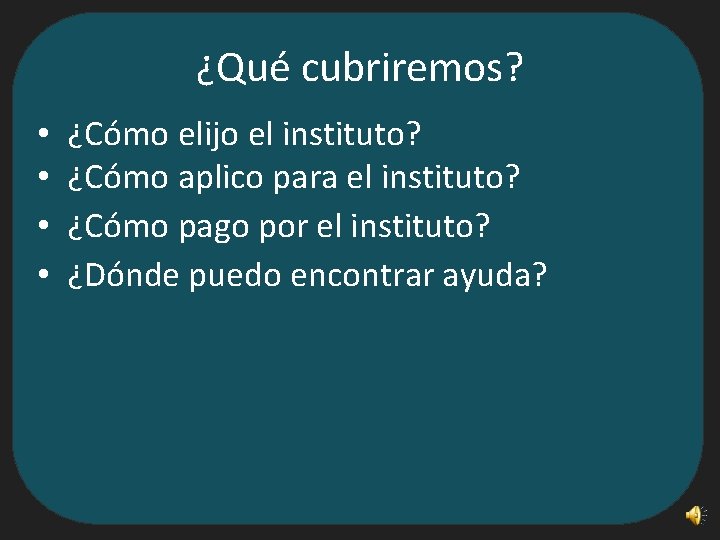 ¿Qué cubriremos?

• ¿Cómo elijo el instituto?
• ¿Cómo aplico para el instituto?
• ¿Cómo pago por el instituto?
• ¿Dónde puedo encontrar ayuda?